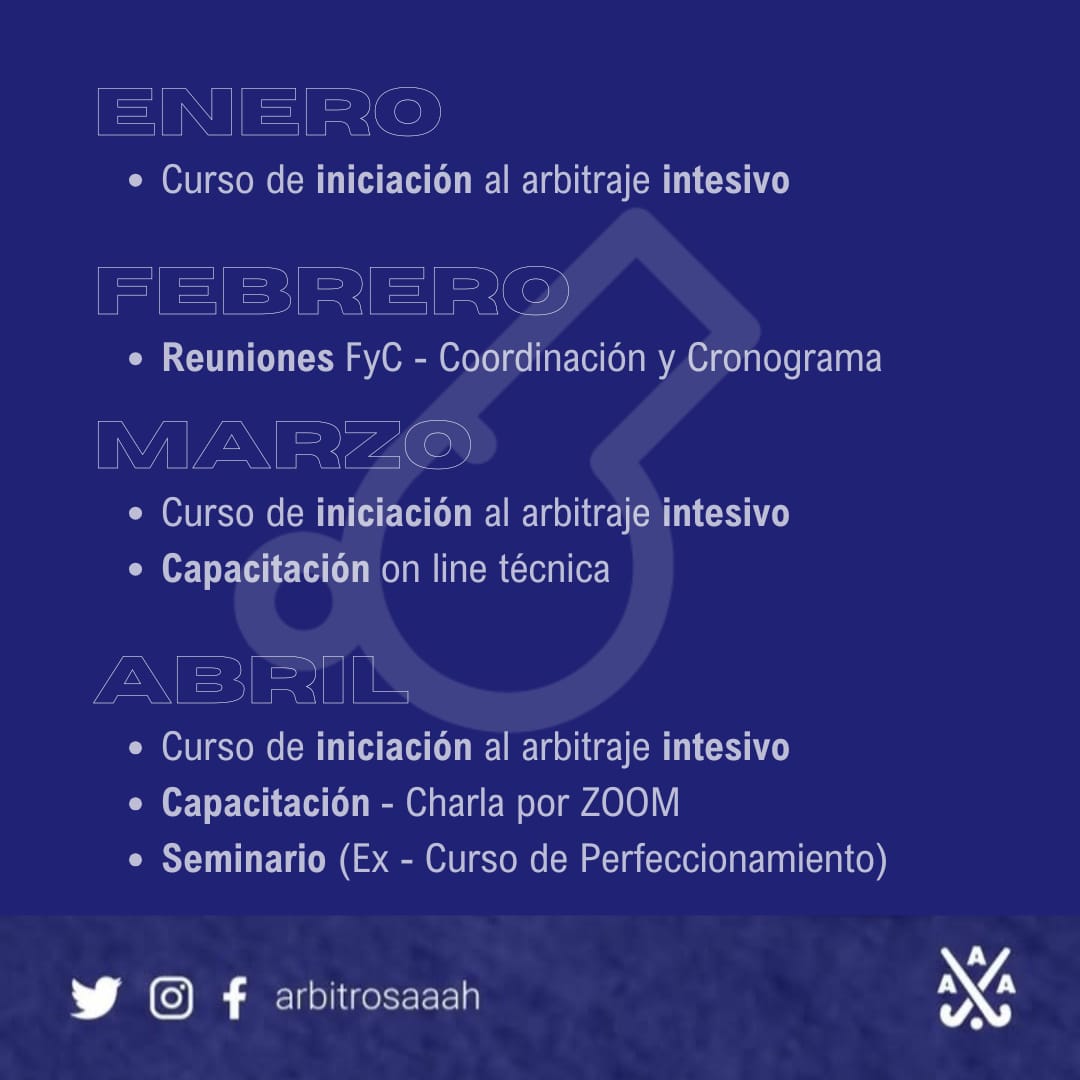 ENERO

• Curso de iniciación al arbitraje intesivo

FEBRERO

• Reuniones FyC - Coordinación y Cronograma

MARZO

• Curso de iniciación al arbitraje intesivo
• Capacitación on line técnica

ABRIL

• Curso de iniciación al arbitraje intesivo
• Capacitación - Charla por ZOOM
• Seminario (Ex - Curso de Perfeccionamiento)

arbitrosaaah

A A A